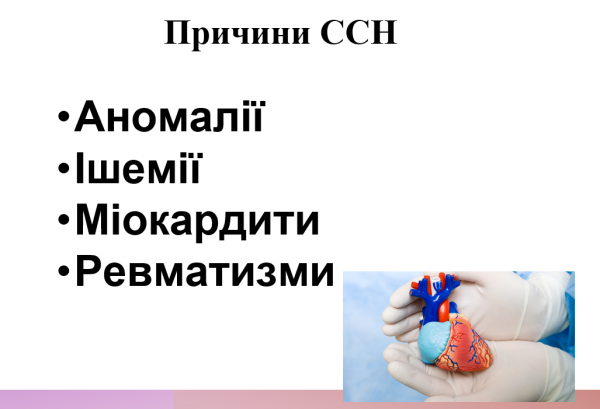 Причини ССН

•Аномалії
•Ішемії
•Міокардити
•Ревматизми